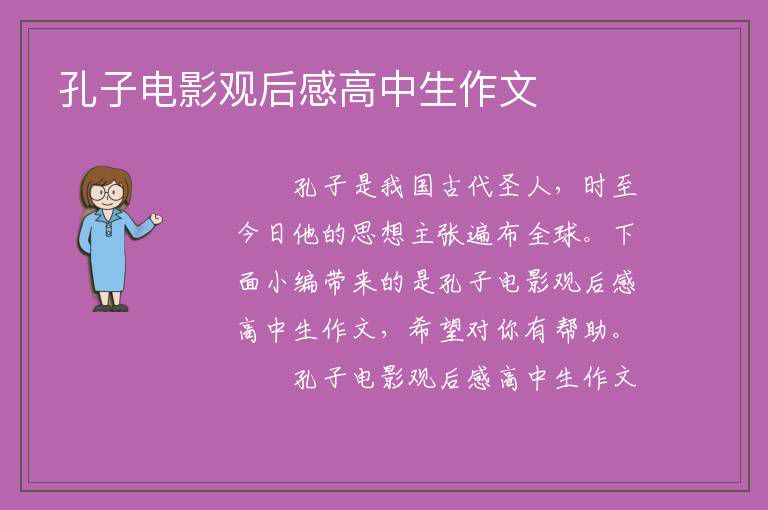 孔子电影观后感高中生作文

孔子是我国古代圣人，时至今日他的思想主张遍布全球。下面小编带来的是孔子电影观后感高中生作文，希望对你有帮助。

孔子电影观后感高中生作文